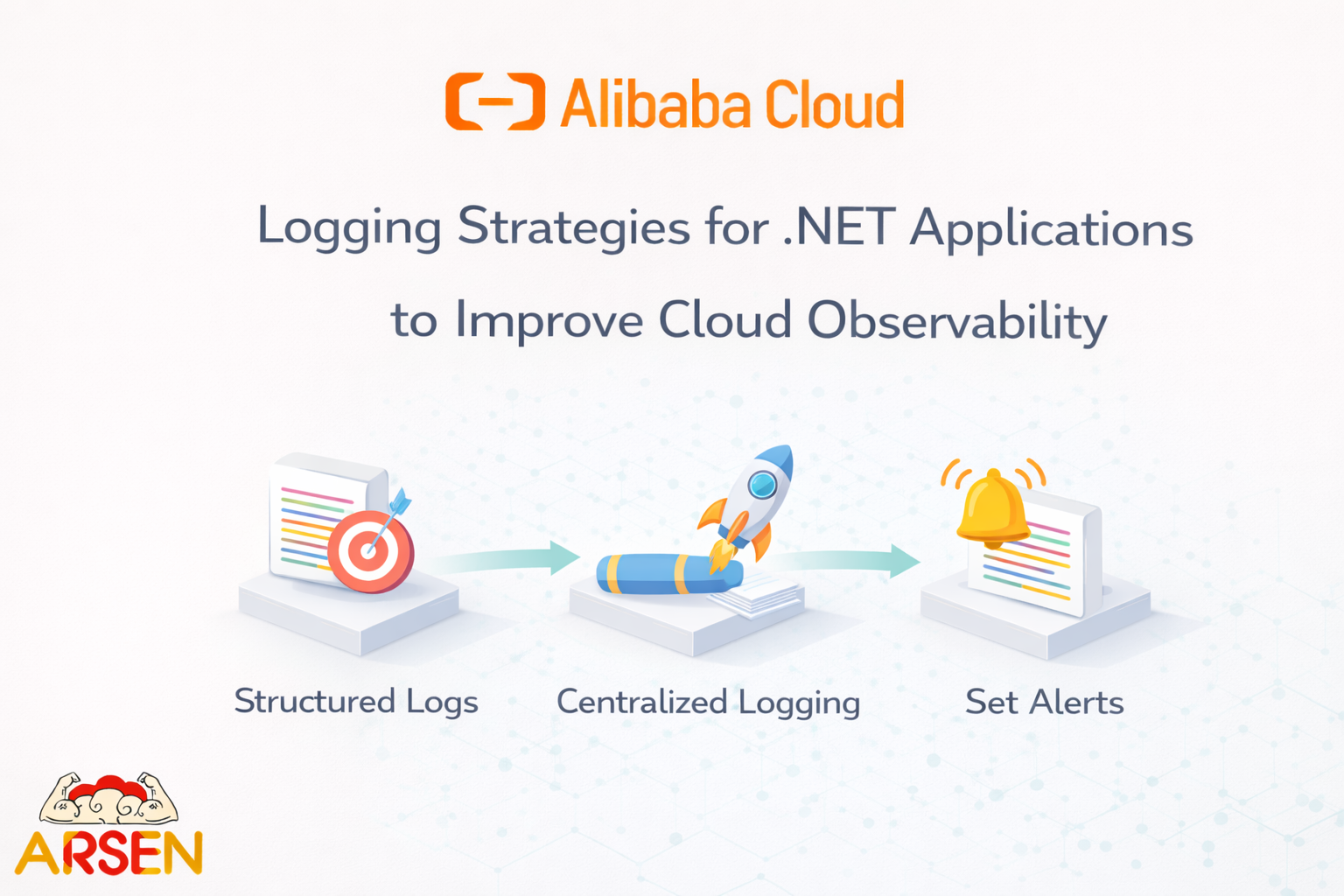 Alibaba Cloud

Logging Strategies for .NET Applications to Improve Cloud Observability

Structured Logs

Centralized Logging

Set Alerts

ARSEN